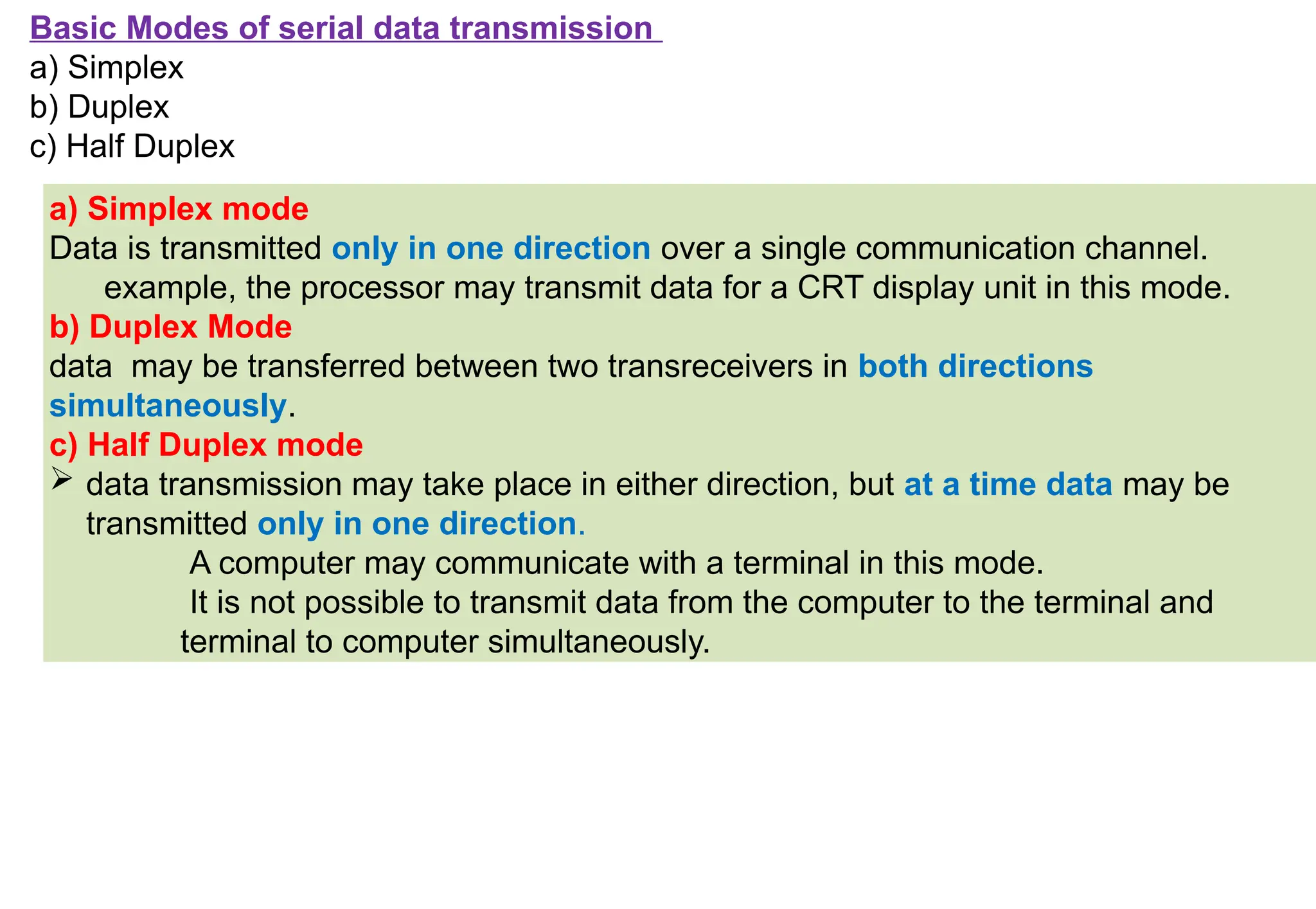 Basic Modes of serial data transmission
a) Simplex
b) Duplex
c) Half Duplex

a) Simplex mode
Data is transmitted only in one direction over a single communication channel.
example, the processor may transmit data for a CRT display unit in this mode.
b) Duplex Mode
data may be transferred between two transreceivers in both directions simultaneously.
c) Half Duplex mode
➢ data transmission may take place in either direction, but at a time data may be transmitted only in one direction.
A computer may communicate with a terminal in this mode.
It is not possible to transmit data from the computer to the terminal and terminal to computer simultaneously.